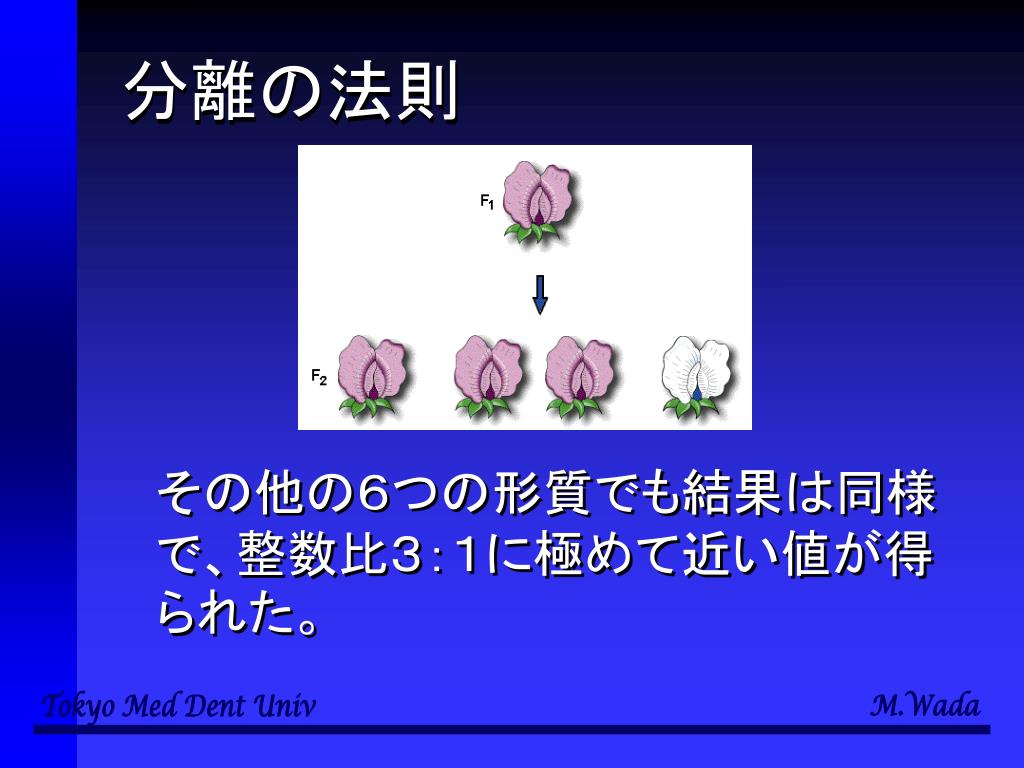 分離の法則

$F_1$

$F_2$

その他の6つの形質でも結果は同様で、整数比３：１に極めて近い値が得られた。

Tokyo Med Dent Univ

M.Wada